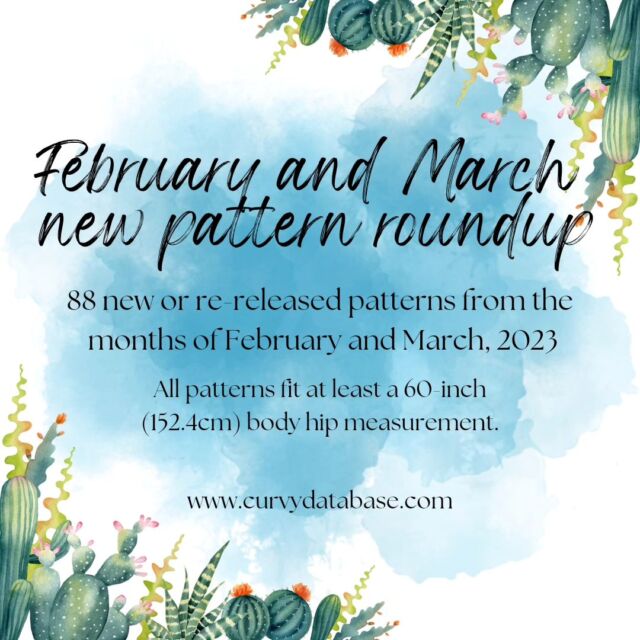 February and March new pattern roundup

88 new or re-released patterns from the months of February and March, 2023

All patterns fit at least a 60-inch (152.4cm) body hip measurement.

www.curvydatabase.com